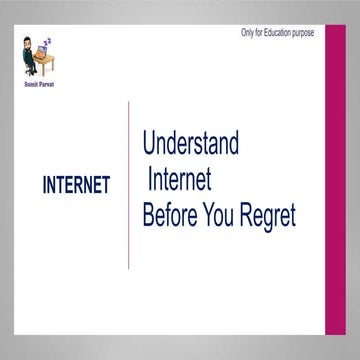 Only for Education purpose

Sumit Parvat

INTERNET

Understand
Internet
Before You Regret